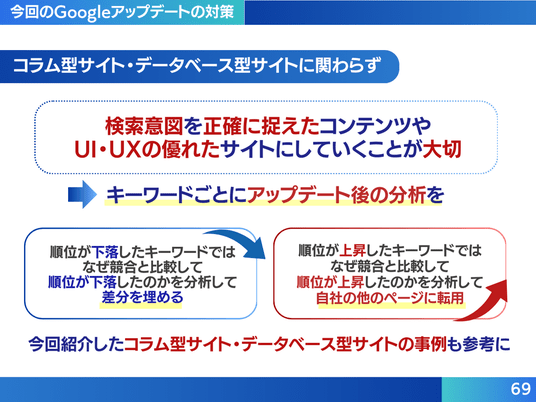 今回のGoogleアップデートの対策

コラム型サイト・データベース型サイトに関わらず

検索意図を正確に捉えたコンテンツや
UI・UXの優れたサイトにしていくことが大切

キーワードごとにアップデート後の分析を

順位が下落したキーワードでは
なぜ競合と比較して
順位が下落したのかを分析して
差分を埋める

順位が上昇したキーワードでは
なぜ競合と比較して
順位が上昇したのかを分析して
自社の他のページに転用

今回紹介したコラム型サイト・データベース型サイトの事例も参考に

69